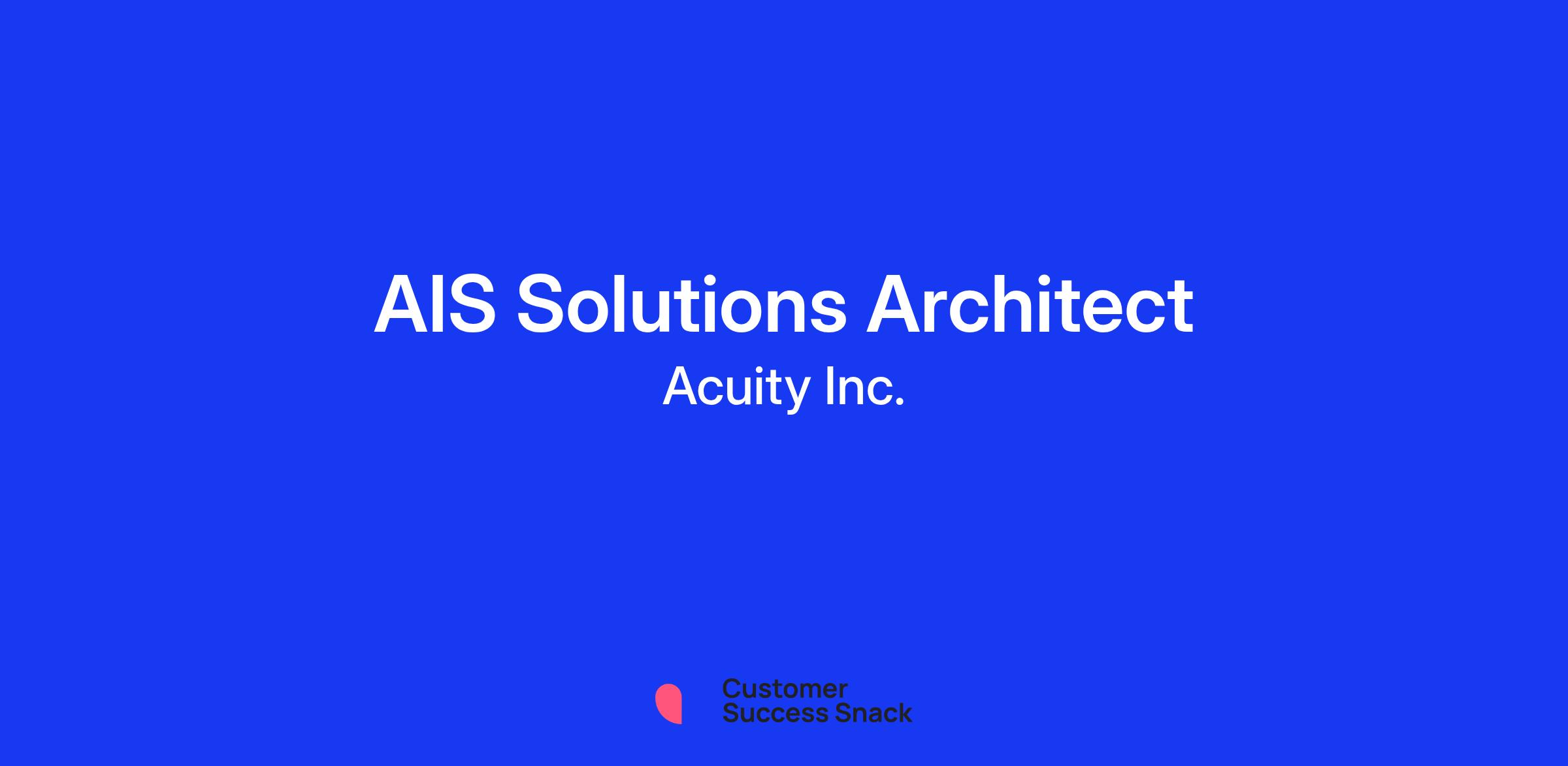 AIS Solutions Architect

Acuity Inc.

Customer
Success Snack